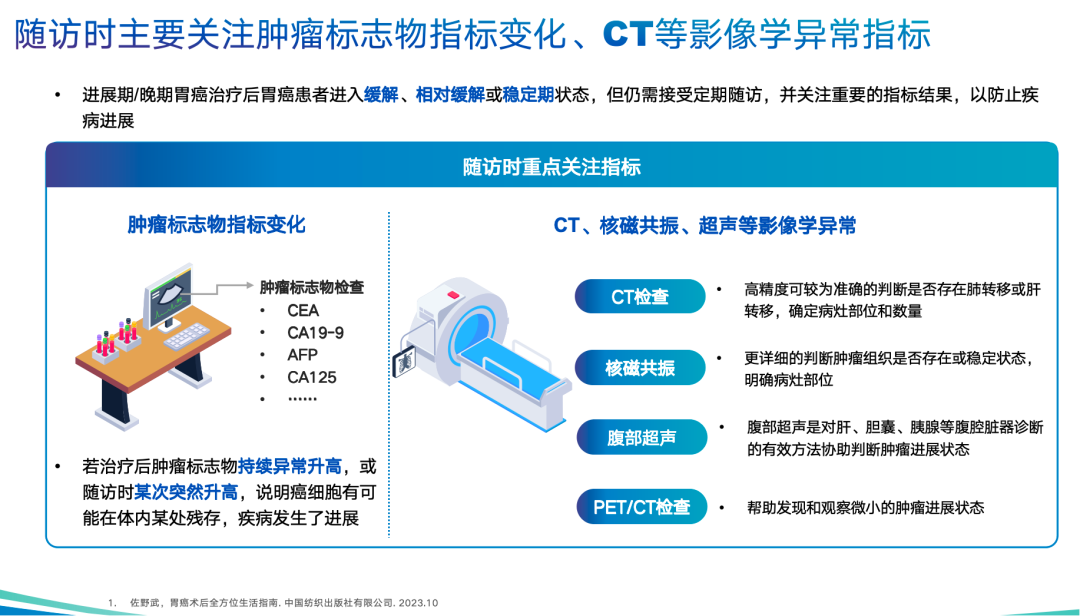 随访时主要关注肿瘤标志物指标变化、CT等影像学异常指标

• 进展期/晚期胃癌治疗后胃癌患者进入缓解、相对缓解或稳定期状态，但仍需接受定期随访，并关注重要的指标结果，以防止疾病进展

随访时重点关注指标

肿瘤标志物指标变化

肿瘤标志物检查
• CEA
• CA19-9
• AFP
• CA125
• ……

• 若治疗后肿瘤标志物持续异常升高，或随访时某次突然升高，说明癌细胞有可能在体内某处残存，疾病发生了进展

CT、核磁共振、超声等影像学异常

CT检查
• 高精度可较为准确的判断是否存在肺转移或肝转移，确定病灶部位和数量

核磁共振
• 更详细的判断肿瘤组织是否存在或稳定状态，明确病灶部位

腹部超声
• 腹部超声是对肝、胆囊、胰腺等腹腔脏器诊断的有效方法协助判断肿瘤进展状态

PET/CT检查
• 帮助发现和观察微小的肿瘤进展状态

1. 佐野武，胃癌术后全方位生活指南. 中国纺织出版社有限公司. 2023.10